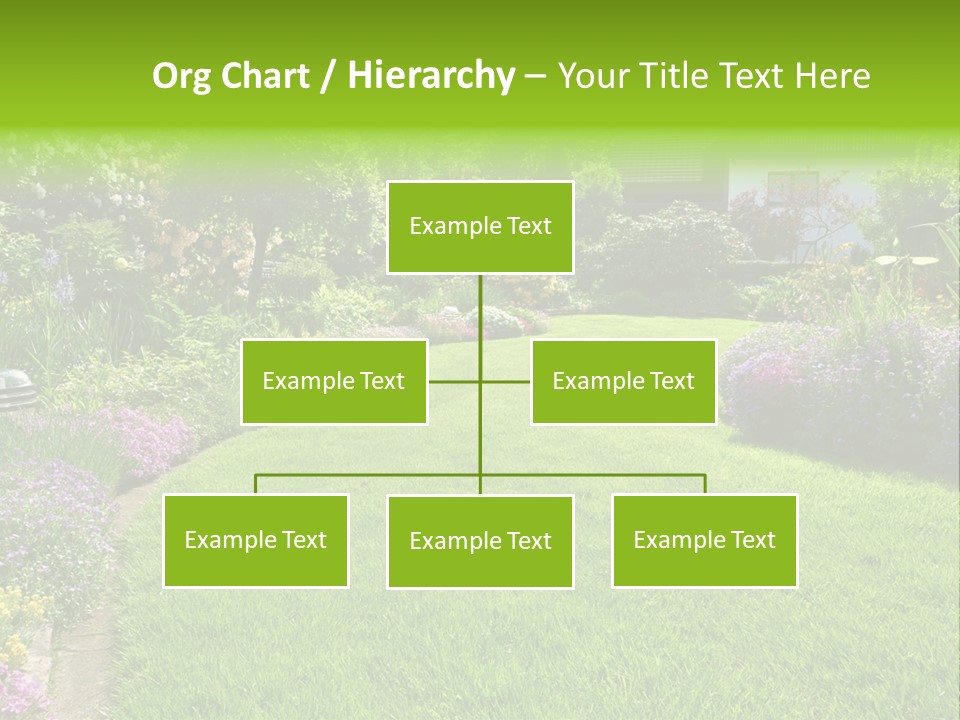 Org Chart / Hierarchy – Your Title Text Here

Example Text

Example Text

Example Text

Example Text

Example Text

Example Text